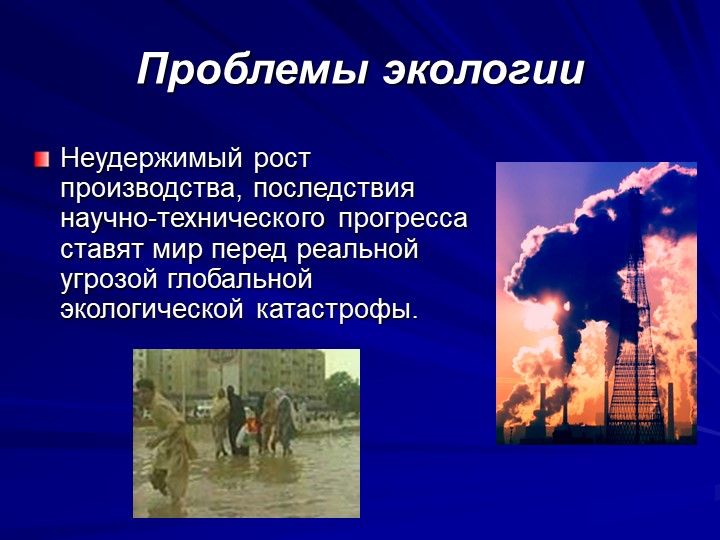 Проблемы экологии

Неудержимый рост производства, последствия научно-технического прогресса ставят мир перед реальной угрозой глобальной экологической катастрофы.